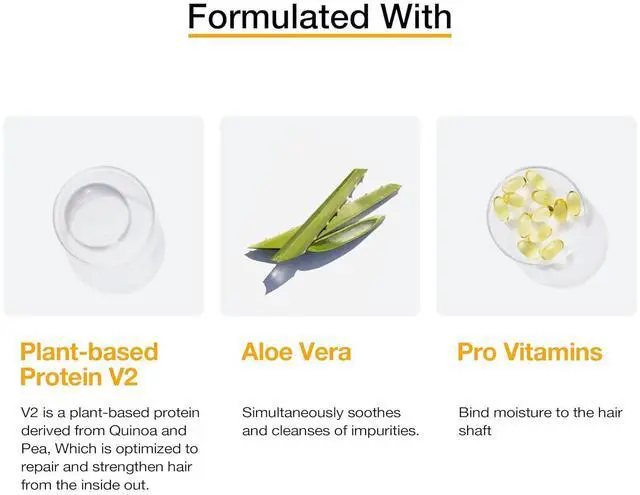 Formulated With

Plant-based Protein V2

V2 is a plant-based protein derived from Quinoa and Pea, Which is optimized to repair and strengthen hair from the inside out.

Aloe Vera

Simultaneously soothes and cleanses of impurities.

Pro Vitamins

Bind moisture to the hair shaft